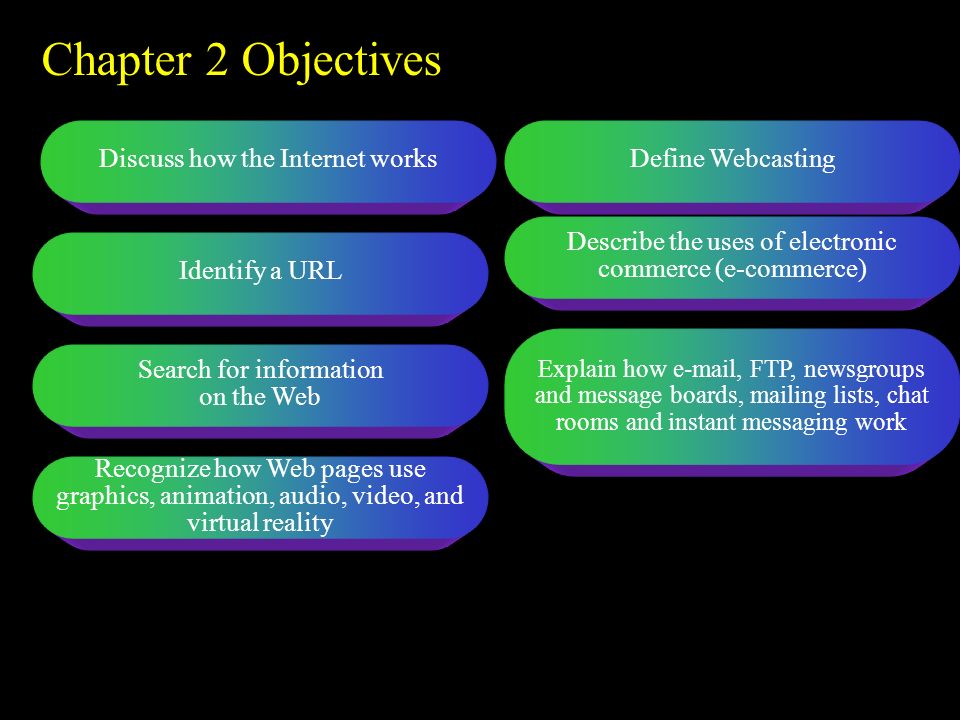 Chapter 2 Objectives

Discuss how the Internet works

Identify a URL

Search for information on the Web

Recognize how Web pages use graphics, animation, audio, video, and virtual reality

Define Webcasting

Describe the uses of electronic commerce (e-commerce)

Explain how e-mail, FTP, newsgroups and message boards, mailing lists, chat rooms and instant messaging work